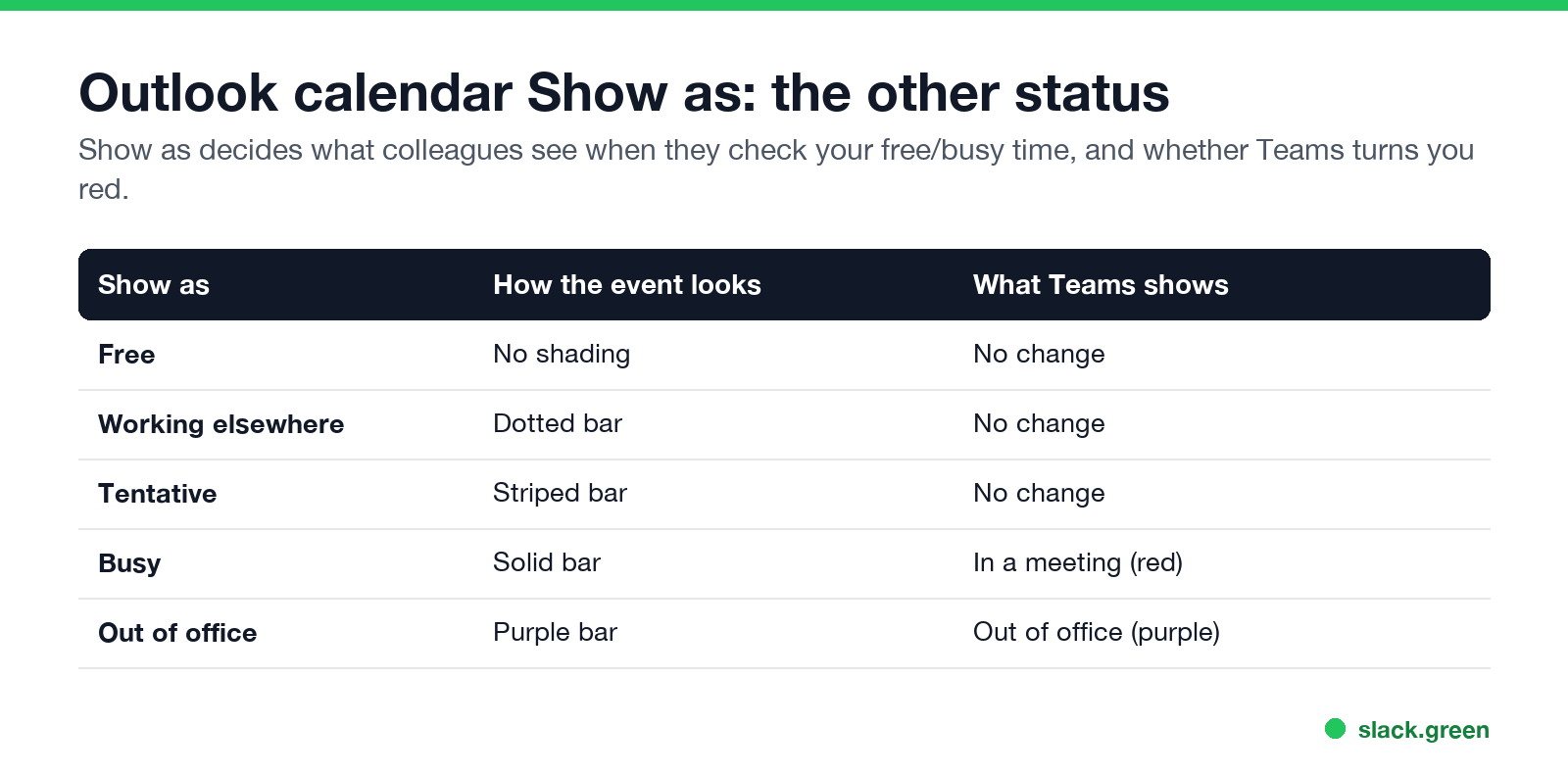 Outlook calendar Show as: the other status

Show as decides what colleagues see when they check your free/busy time, and whether Teams turns you red.

| Show as | How the event looks | What Teams shows |
|---|---|---|
| Free | No shading | No change |
| Working elsewhere | Dotted bar | No change |
| Tentative | Striped bar | No change |
| Busy | Solid bar | In a meeting (red) |
| Out of office | Purple bar | Out of office (purple) |

slack.green